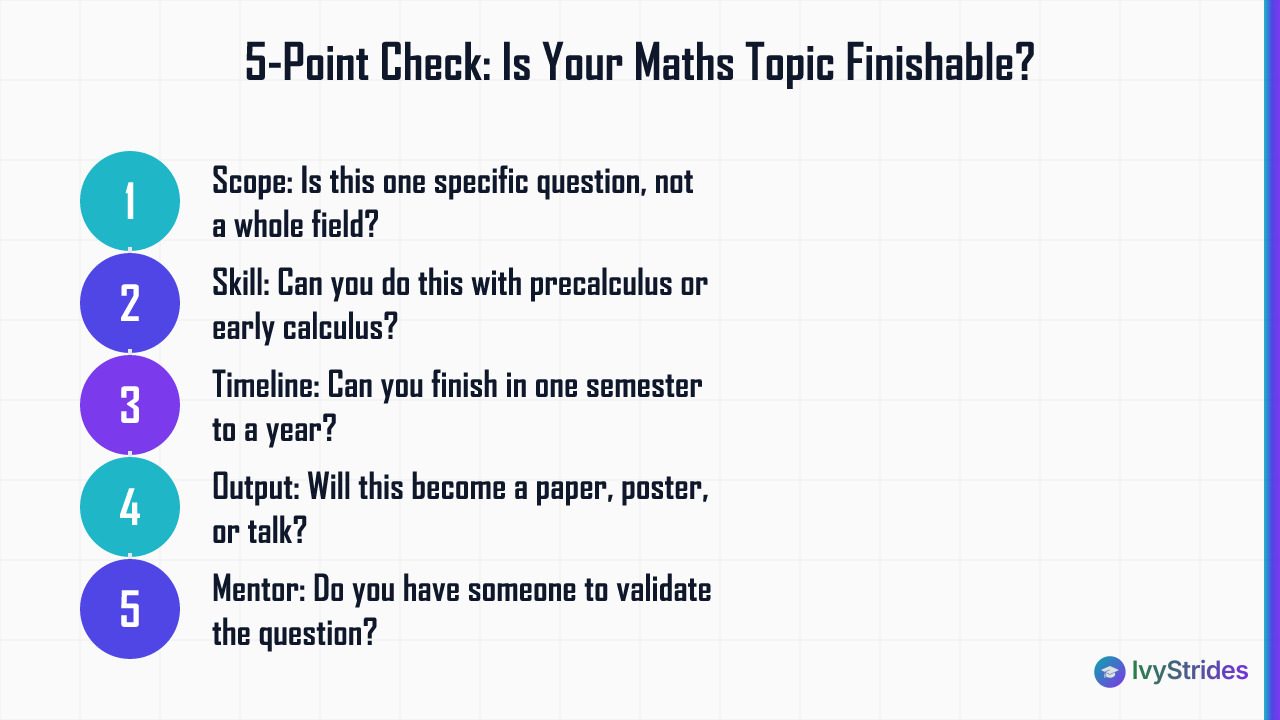 5-Point Check: Is Your Maths Topic Finishable?

1 Scope: Is this one specific question, not a whole field?

2 Skill: Can you do this with precalculus or early calculus?

3 Timeline: Can you finish in one semester to a year?

4 Output: Will this become a paper, poster, or talk?

5 Mentor: Do you have someone to validate the question?

IvyStrides